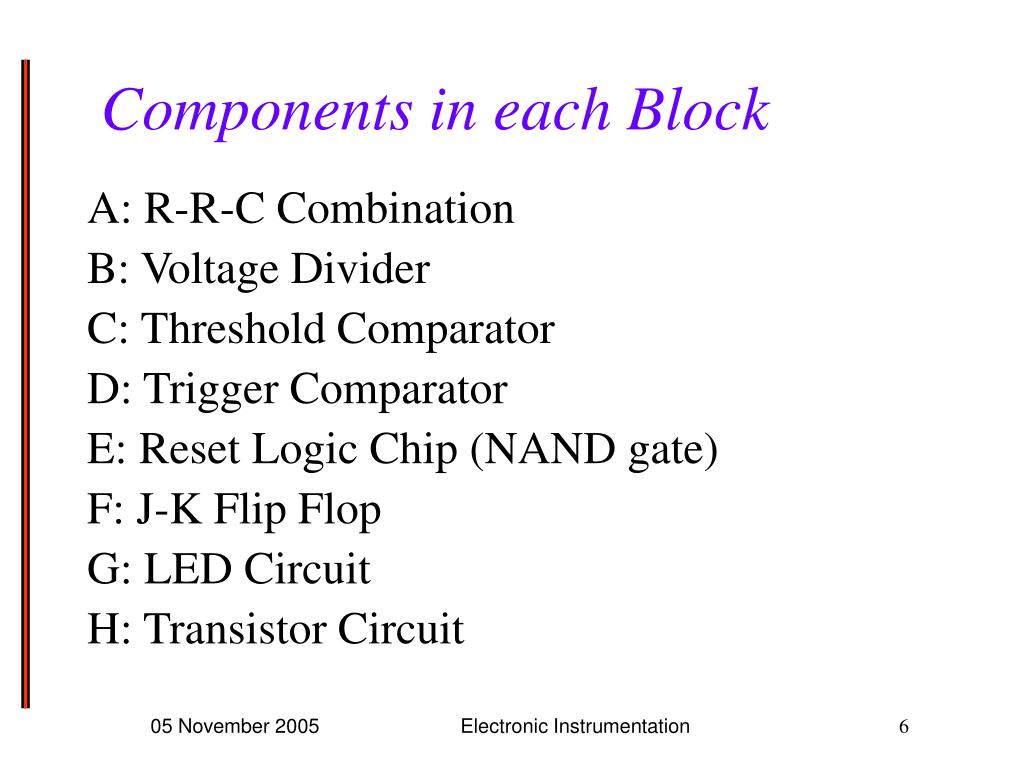 Components in each Block

A: R-R-C Combination
B: Voltage Divider
C: Threshold Comparator
D: Trigger Comparator
E: Reset Logic Chip (NAND gate)
F: J-K Flip Flop
G: LED Circuit
H: Transistor Circuit

05 November 2005
Electronic Instrumentation
6